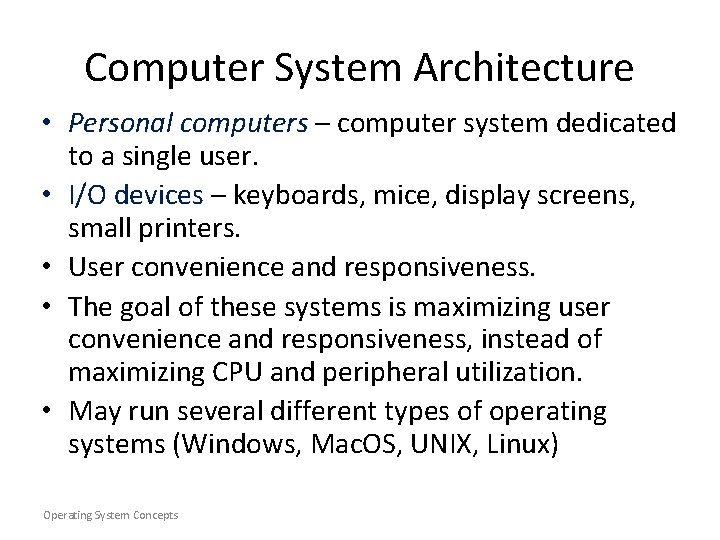 Computer System Architecture

• Personal computers – computer system dedicated to a single user.
• I/O devices – keyboards, mice, display screens, small printers.
• User convenience and responsiveness.
• The goal of these systems is maximizing user convenience and responsiveness, instead of maximizing CPU and peripheral utilization.
• May run several different types of operating systems (Windows, MacOS, UNIX, Linux)

Operating System Concepts